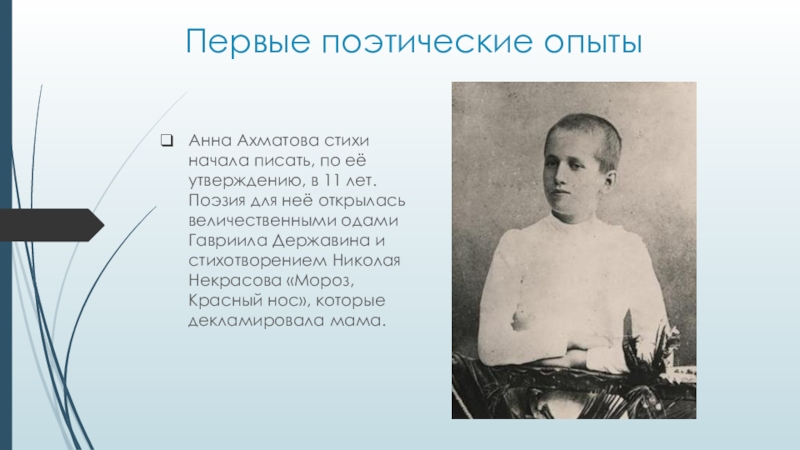 Первые поэтические опыты

Анна Ахматова стихи начала писать, по её утверждению, в 11 лет. Поэзия для неё открылась величественными одами Гавриила Державина и стихотворением Николая Некрасова «Мороз, Красный нос», которые декламировала мама.